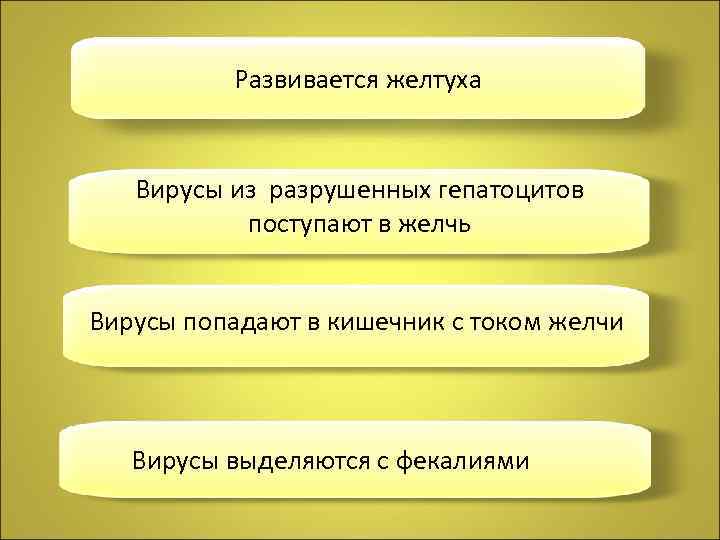 Развивается желтуха

Вирусы из разрушенных гепатоцитов поступают в желчь

Вирусы попадают в кишечник с током желчи

Вирусы выделяются с фекалиями